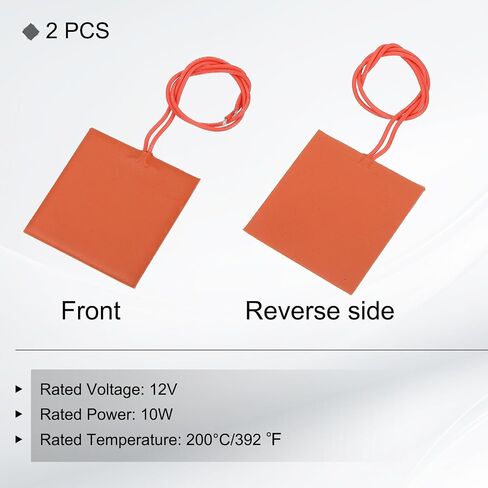 ◆ 2 PCS

Front

Reverse side

▸ Rated Voltage: 12V

▸ Rated Power: 10W

▸ Rated Temperature: 200°C/392 °F